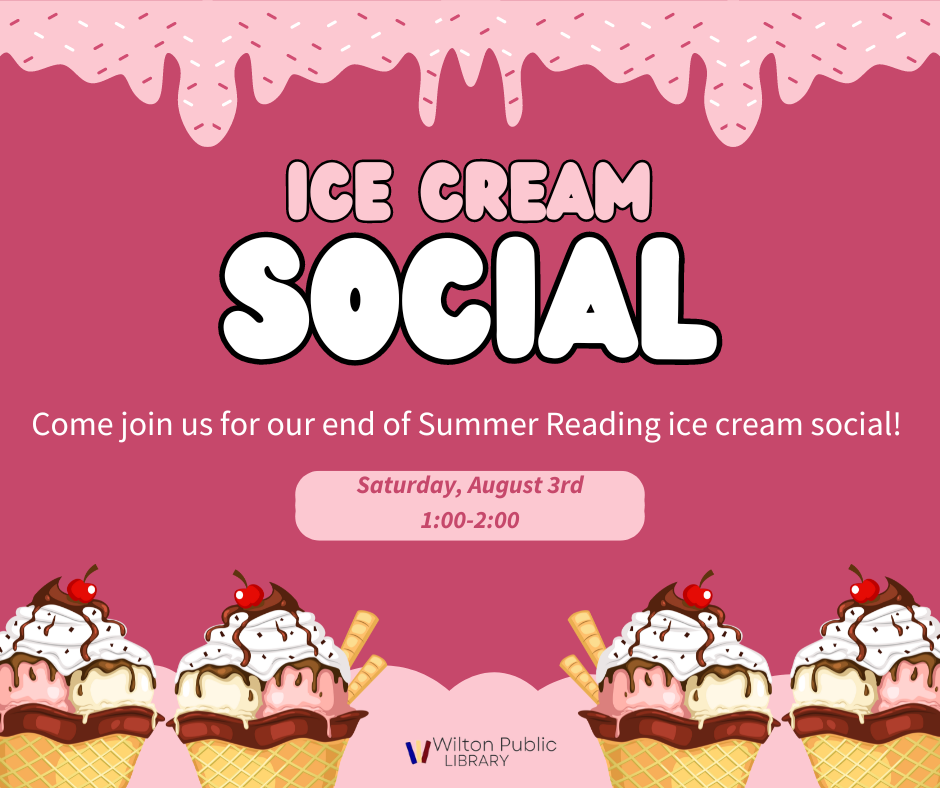 ICE CREAM
SOCIAL

Come join us for our end of Summer Reading ice cream social!

Saturday, August 3rd
1:00-2:00

Wilton Public
LIBRARY